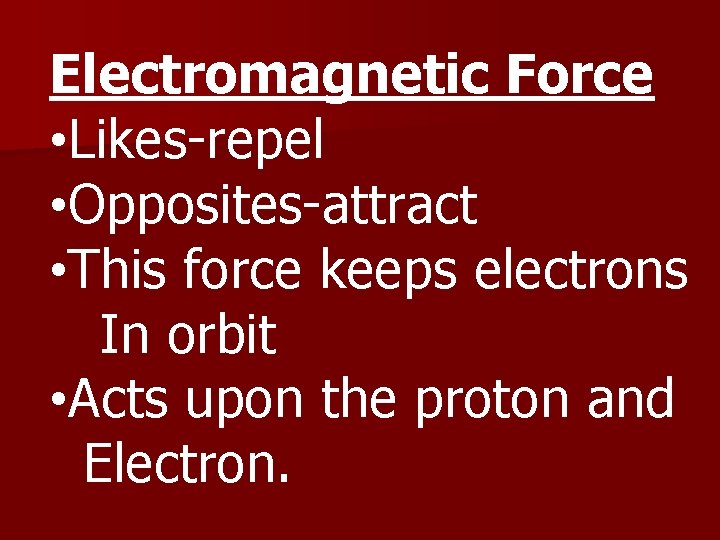 Electromagnetic Force

•Likes-repel
•Opposites-attract
•This force keeps electrons In orbit
•Acts upon the proton and Electron.